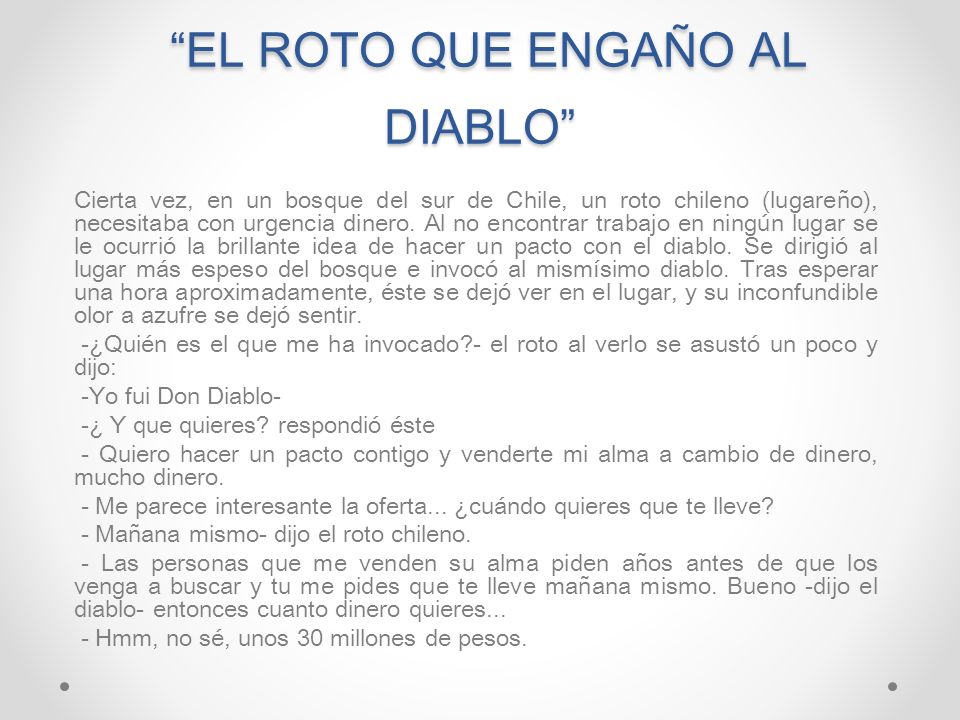 “EL ROTO QUE ENGAÑO AL DIABLO”

Cierta vez, en un bosque del sur de Chile, un roto chileno (lugareño), necesitaba con urgencia dinero. Al no encontrar trabajo en ningún lugar se le ocurrió la brillante idea de hacer un pacto con el diablo. Se dirigió al lugar más espeso del bosque e invocó al mismísimo diablo. Tras esperar una hora aproximadamente, éste se dejó ver en el lugar, y su inconfundible olor a azufre se dejó sentir.

-¿Quién es el que me ha invocado?- el roto al verlo se asustó un poco y dijo:

-Yo fui Don Diablo-

-¿ Y que quieres? respondió éste

- Quiero hacer un pacto contigo y venderte mi alma a cambio de dinero, mucho dinero.

- Me parece interesante la oferta... ¿cuándo quieres que te lleve?

- Mañana mismo- dijo el roto chileno.

- Las personas que me venden su alma piden años antes de que los venga a buscar y tu me pides que te lleve mañana mismo. Bueno -dijo el diablo- entonces cuanto dinero quieres...

- Hmm, no sé, unos 30 millones de pesos.